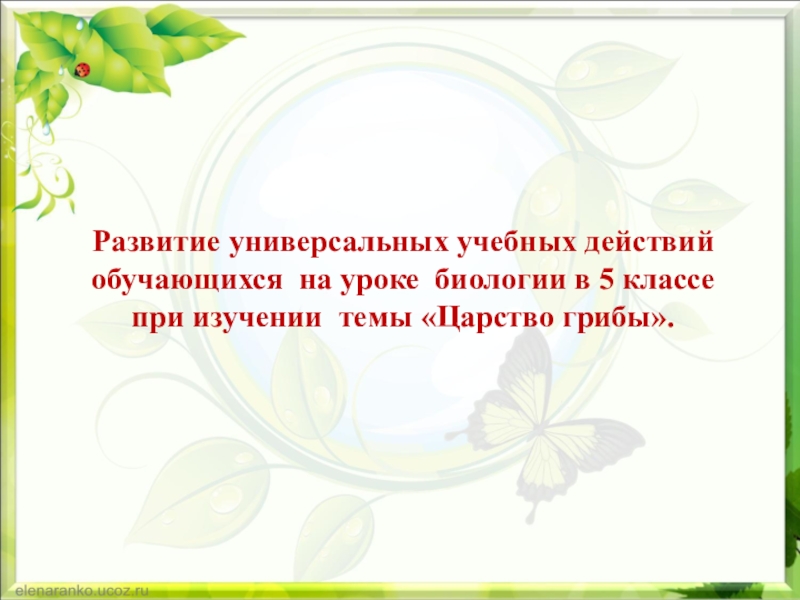 Развитие универсальных учебных действий обучающихся на уроке биологии в 5 классе при изучении темы «Царство грибы».

elenaranko.ucoz.ru